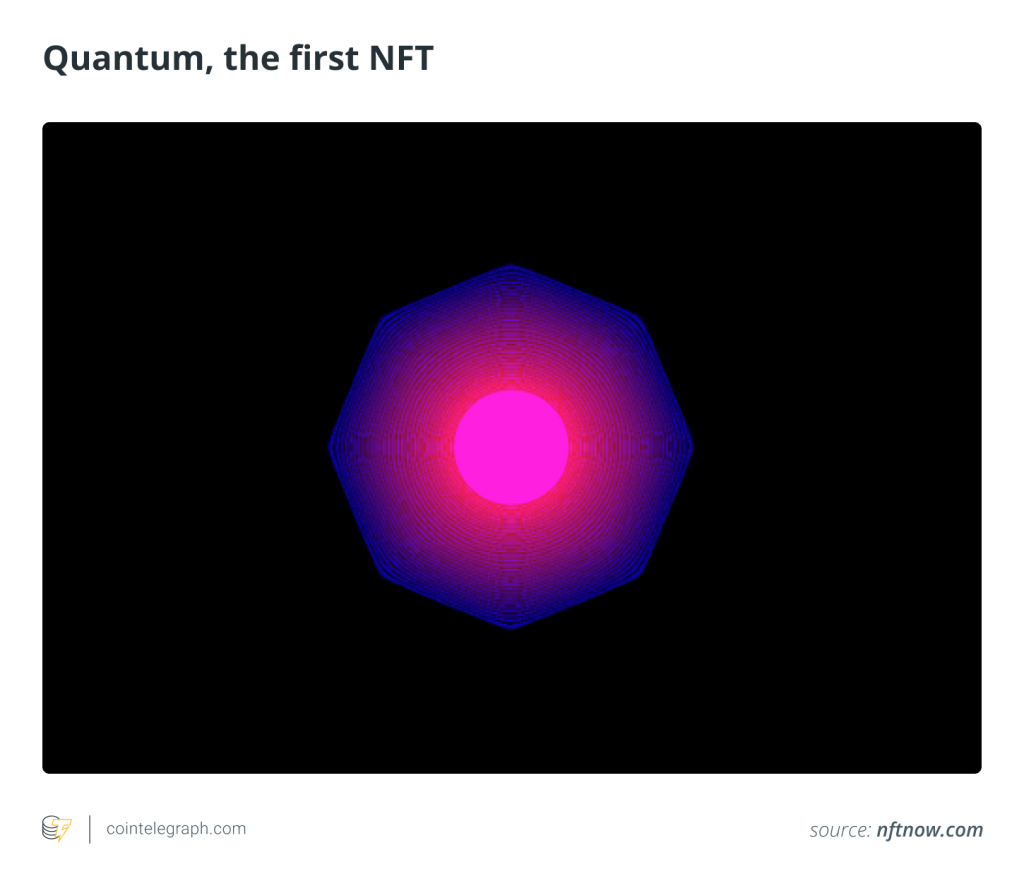 Quantum, the first NFT

cointelegraph.com

source: nftnow.com